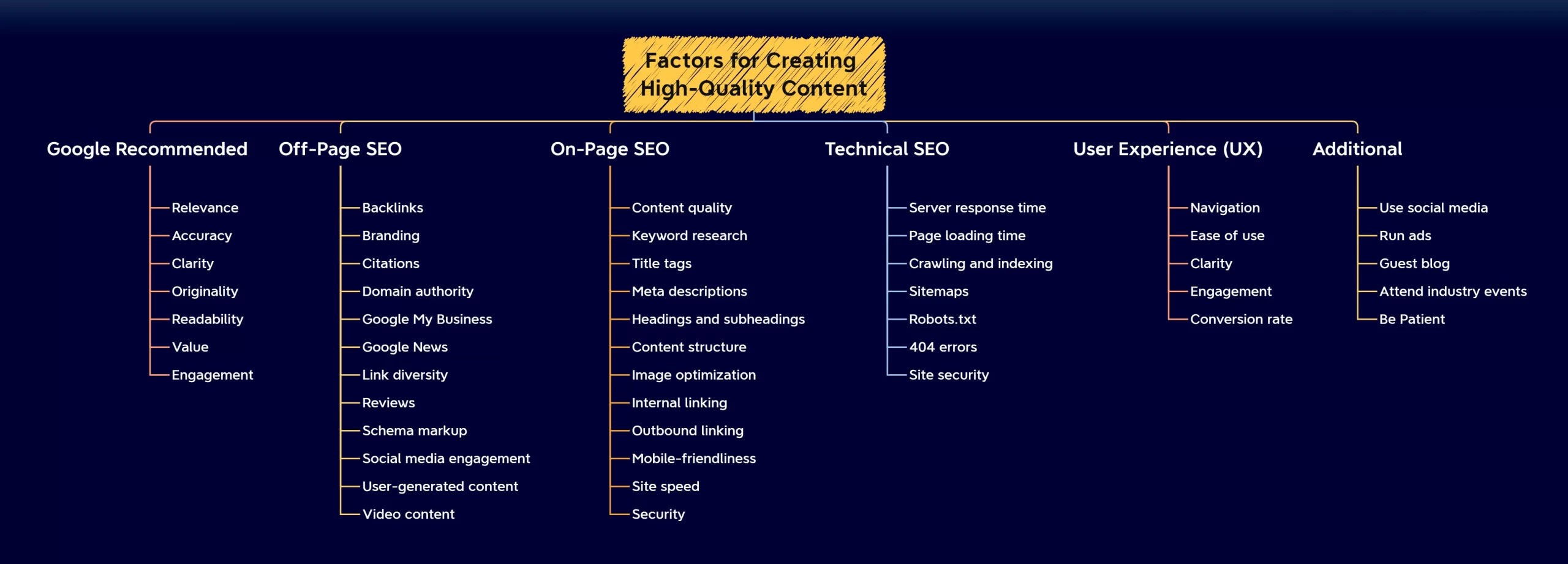 Factors for Creating High-Quality Content

Google Recommended
Relevance
Accuracy
Clarity
Originality
Readability
Value
Engagement

Off-Page SEO
Backlinks
Branding
Citations
Domain authority
Google My Business
Google News
Link diversity
Reviews
Schema markup
Social media engagement
User-generated content
Video content

On-Page SEO
Content quality
Keyword research
Title tags
Meta descriptions
Headings and subheadings
Content structure
Image optimization
Internal linking
Outbound linking
Mobile-friendliness
Site speed
Security

Technical SEO
Server response time
Page loading time
Crawling and indexing
Sitemaps
Robots.txt
404 errors
Site security

User Experience (UX)
Navigation
Ease of use
Clarity
Engagement
Conversion rate

Additional
Use social media
Run ads
Guest blog
Attend industry events
Be Patient